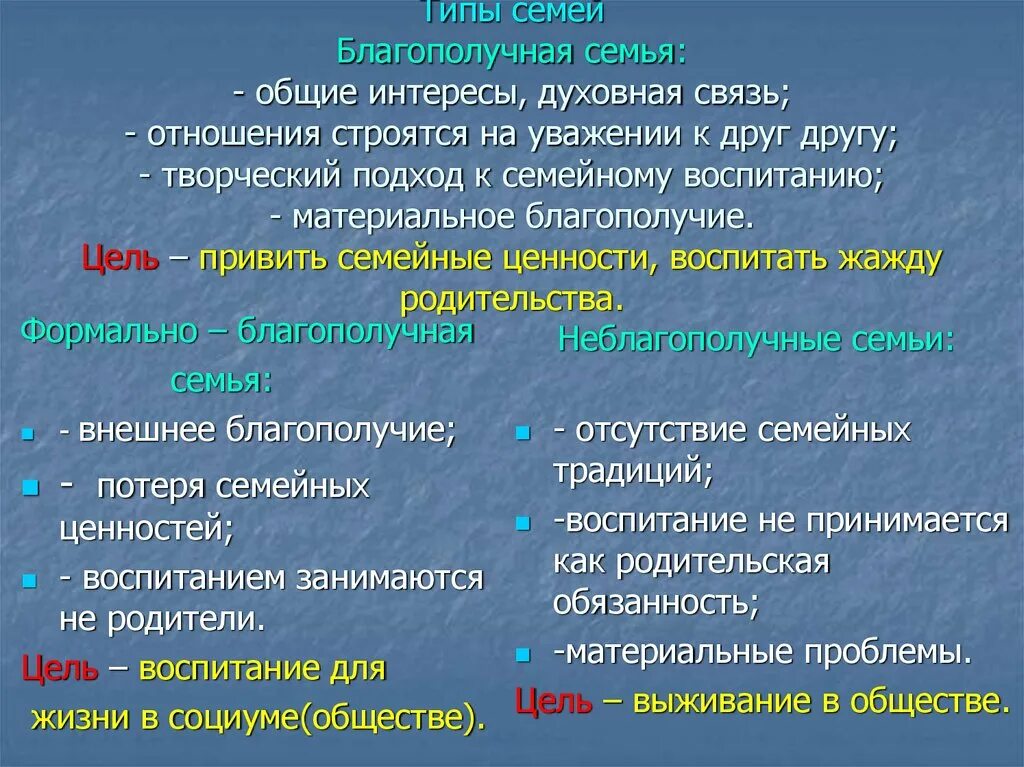 Типы семей
Благополучная семья:
- общие интересы, духовная связь;
- отношения строятся на уважении к друг другу;
- творческий подход к семейному воспитанию;
- материальное благополучие.
Цель – привить семейные ценности, воспитать жажду родительства.

Формально – благополучная семья:
- внешнее благополучие;
- потеря семейных ценностей;
- воспитанием занимаются не родители.
Цель – воспитание для жизни в социуме(обществе).

Неблагополучные семьи:
- отсутствие семейных традиций;
-воспитание не принимается как родительская обязанность;
-материальные проблемы.
Цель – выживание в обществе.